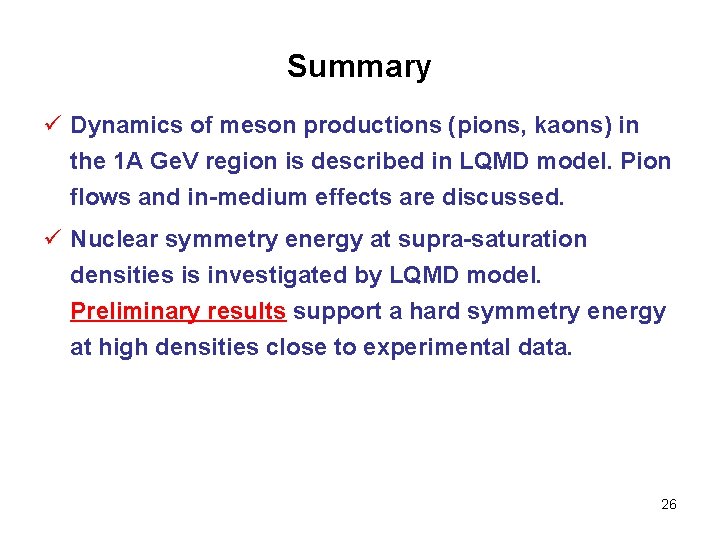 Summary

✓ Dynamics of meson productions (pions, kaons) in the 1A GeV region is described in LQMD model. Pion flows and in-medium effects are discussed.

✓ Nuclear symmetry energy at supra-saturation densities is investigated by LQMD model. Preliminary results support a hard symmetry energy at high densities close to experimental data.

26